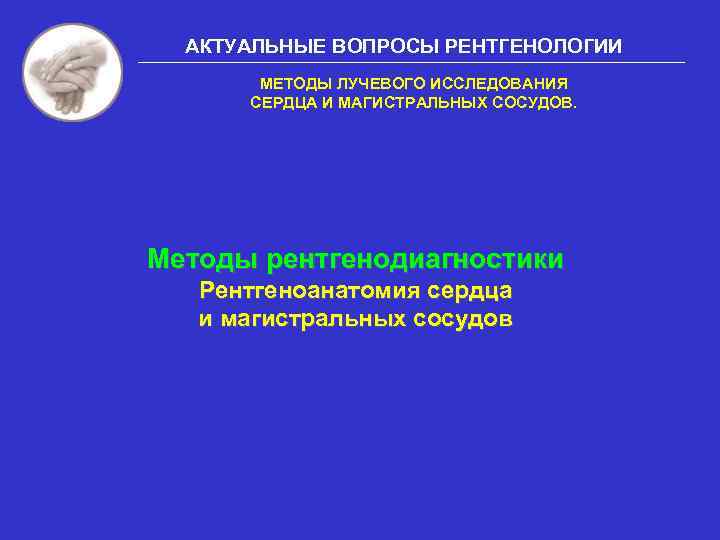 АКТУАЛЬНЫЕ ВОПРОСЫ РЕНТГЕНОЛОГИИ

МЕТОДЫ ЛУЧЕВОГО ИССЛЕДОВАНИЯ СЕРДЦА И МАГИСТРАЛЬНЫХ СОСУДОВ.

Методы рентгенодиагностики

Рентгеноанатомия сердца и магистральных сосудов